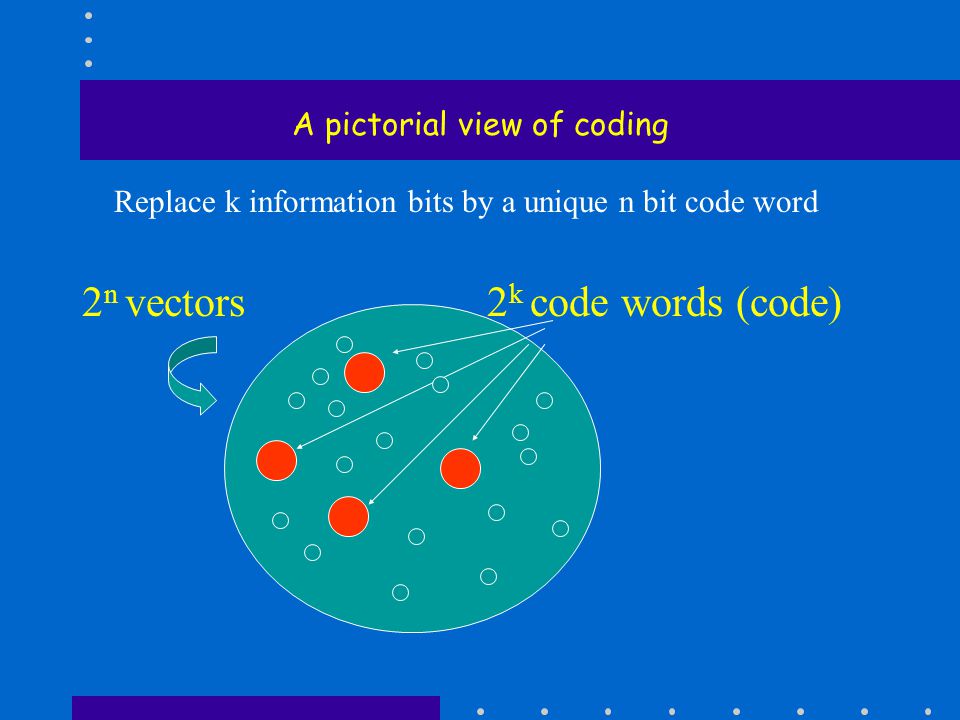 A pictorial view of coding

Replace k information bits by a unique n bit code word

$2^n$ vectors

$2^k$ code words (code)